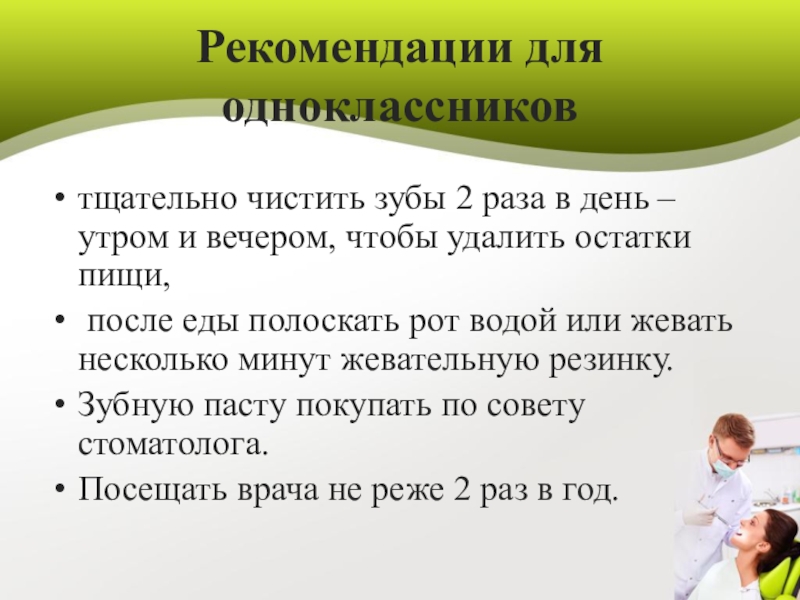 Рекомендации для одноклассников

• тщательно чистить зубы 2 раза в день – утром и вечером, чтобы удалить остатки пищи,

• после еды полоскать рот водой или жевать несколько минут жевательную резинку.

• Зубную пасту покупать по совету стоматолога.

• Посещать врача не реже 2 раз в год.